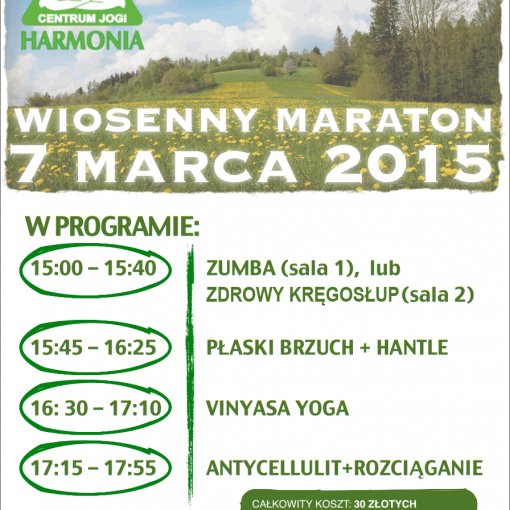 CENTRUM JOGI
HARMONIA

WIOSENNY MARATON
7 MARCA 2015

W PROGRAMIE:

15:00 – 15:40 ZUMBA (sala 1), lub ZDROWY KRĘGOSŁUP (sala 2)

15:45 – 16:25 PŁASKI BRZUCH + HANTLE

16: 30 – 17:10 VINYASA YOGA

17:15 – 17:55 ANTYCELLULIT+ROZCIĄGANIE

CAŁKOWITY KOSZT: 30 ZŁOTYCH